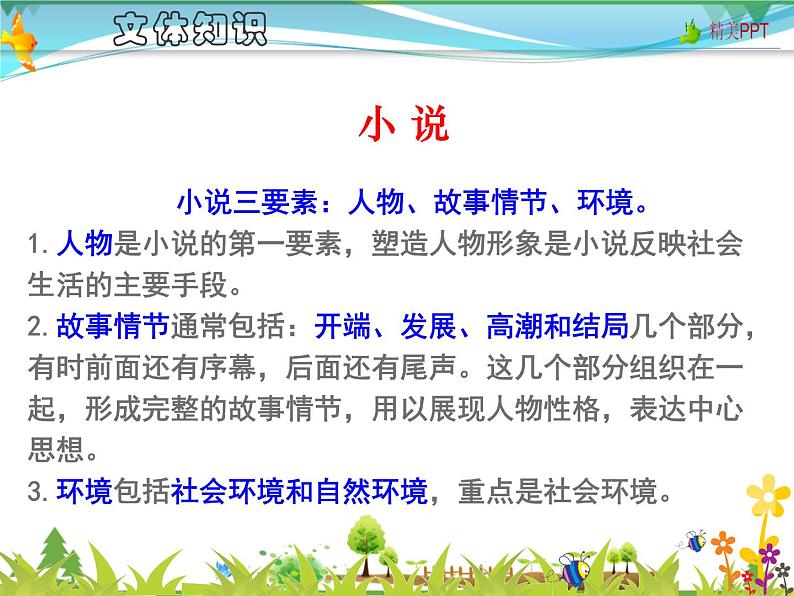 文体知识

精美PPT

小 说

小说三要素：人物、故事情节、环境。

1. 人物是小说的第一要素，塑造人物形象是小说反映社会生活的主要手段。

2. 故事情节通常包括：开端、发展、高潮和结局几个部分，有时前面还有序幕，后面还有尾声。这几个部分组织在一起，形成完整的故事情节，用以展现人物性格，表达中心思想。

3. 环境包括社会环境和自然环境，重点是社会环境。